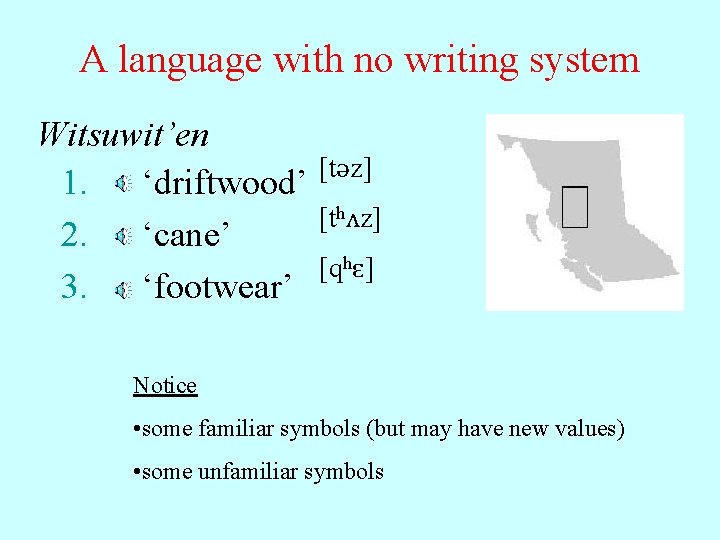 A language with no writing system

Witsuwit’en

1. ‘driftwood’ [təz]
2. ‘cane’ [tʰʌz]
3. ‘footwear’ [qʰɛ]

Notice

•some familiar symbols (but may have new values)

•some unfamiliar symbols